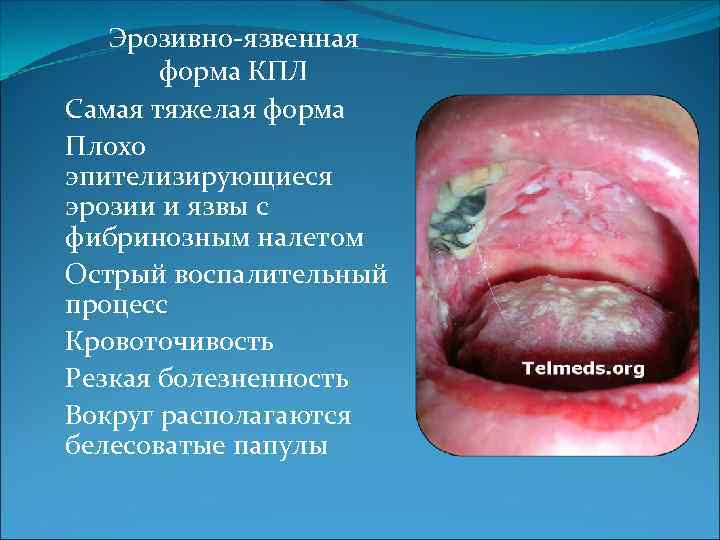 Эрозивно-язвенная форма КПЛ

Самая тяжелая форма

Плохо эпителизирующиеся эрозии и язвы с фибринозным налетом

Острый воспалительный процесс

Кровоточивость

Резкая болезненность

Вокруг располагаются белесоватые папулы

Telmeds.org